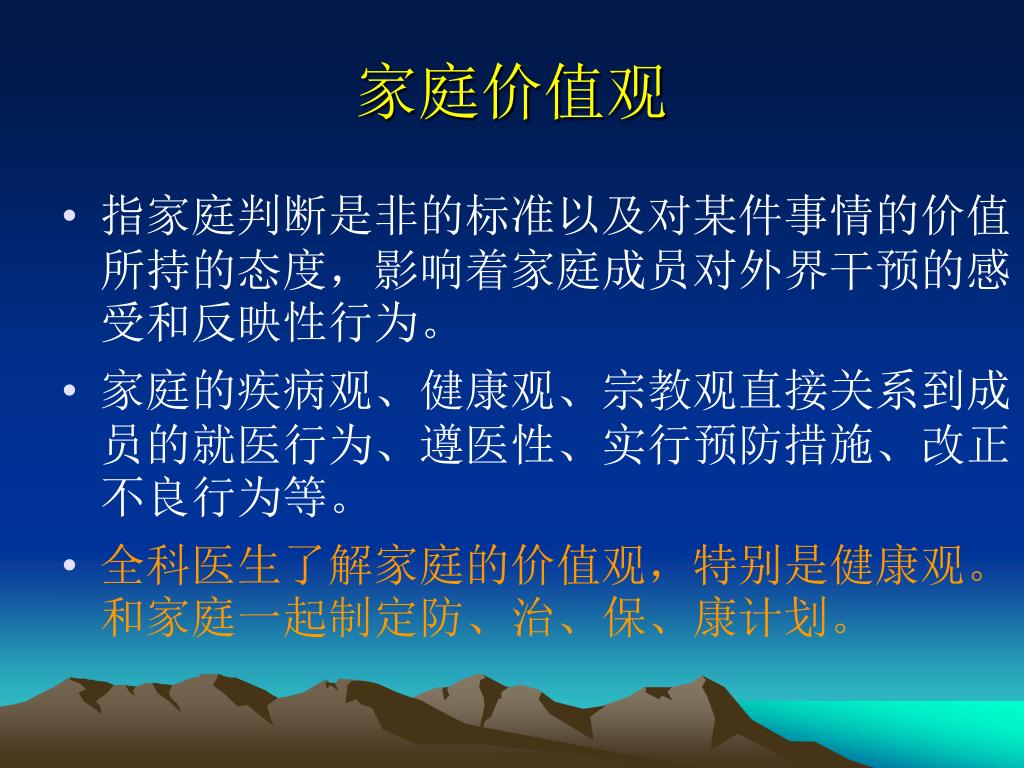 家庭价值观

• 指家庭判断是非的标准以及对某件事情的价值所持的态度，影响着家庭成员对外界干预的感受和反映性行为。

• 家庭的疾病观、健康观、宗教观直接关系到成员的就医行为、遵医性、实行预防措施、改正不良行为等。

• 全科医生了解家庭的价值观，特别是健康观。和家庭一起制定防、治、保、康计划。